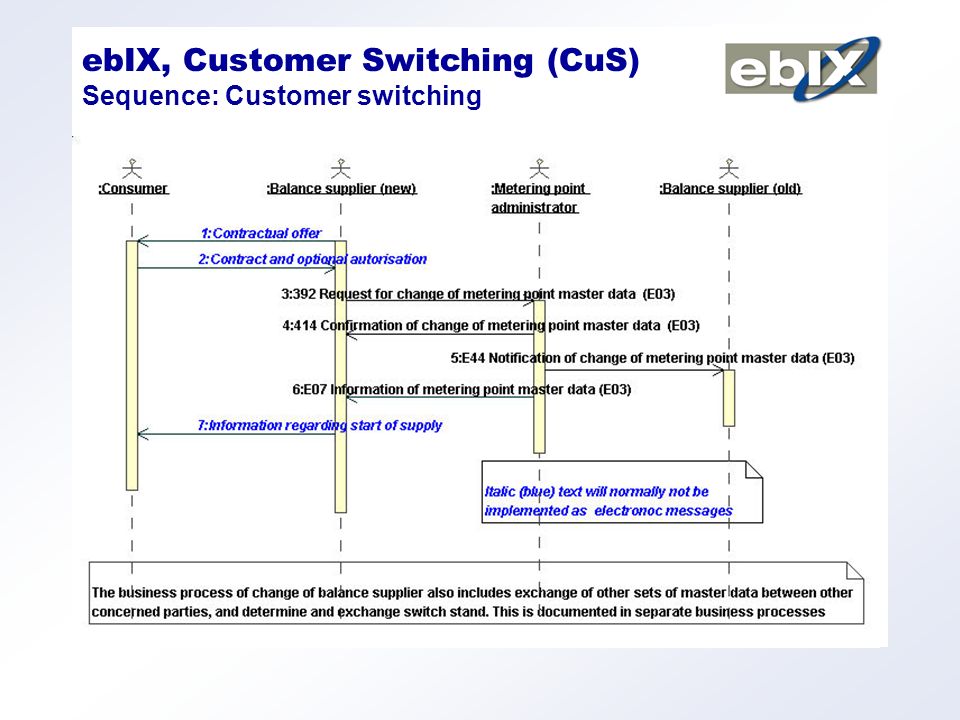 ebIX, Customer Switching (CuS)
Sequence: Customer switching

ebIX

:Consumer

:Balance supplier (new)

:Metering point administrator

:Balance supplier (old)

1:Contractual offer

2:Contract and optional autorisation

3:392 Request for change of metering point master data (E03)

4:414 Confirmation of change of metering point master data (E03)

5:E44 Notification of change of metering point master data (E03)

6:E07 Information of metering point master data (E03)

7:Information regarding start of supply

Italic (blue) text will normally not be implemented as electronoc messages

The business process of change of balance supplier also includes exchange of other sets of master data between other concerned parties, and determine and exchange switch stand. This is documented in separate business processes